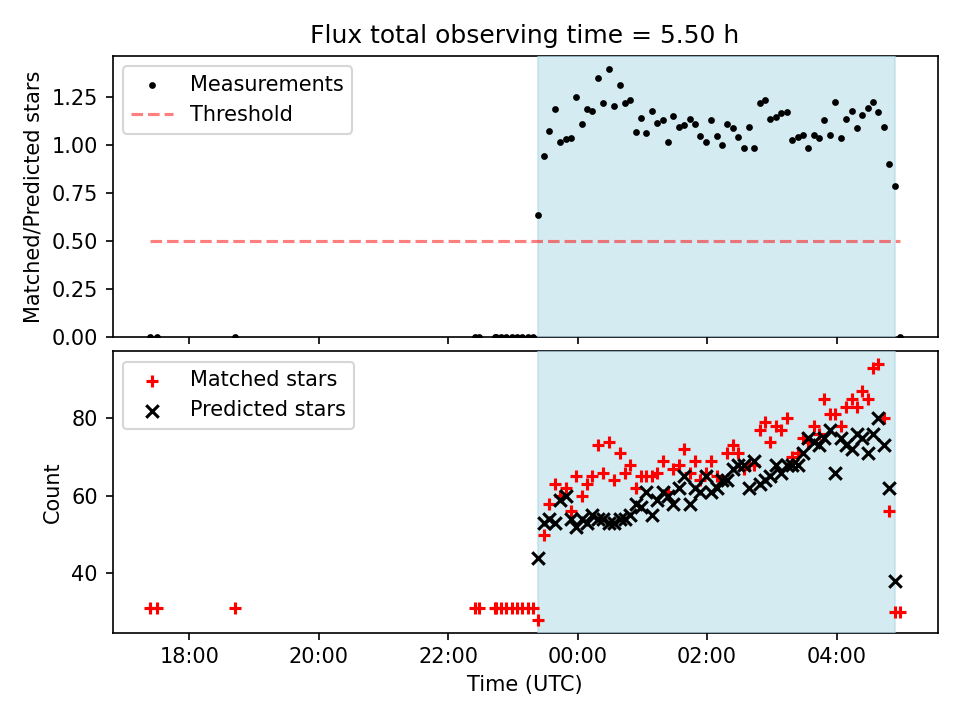 Flux total observing time = 5.50 h

Measurements
Threshold

Matched/Predicted stars

1.25
1.00
0.75
0.50
0.25
0.00

Matched stars
Predicted stars

Count

80
60
40

18:00
20:00
22:00
00:00
02:00
04:00

Time (UTC)